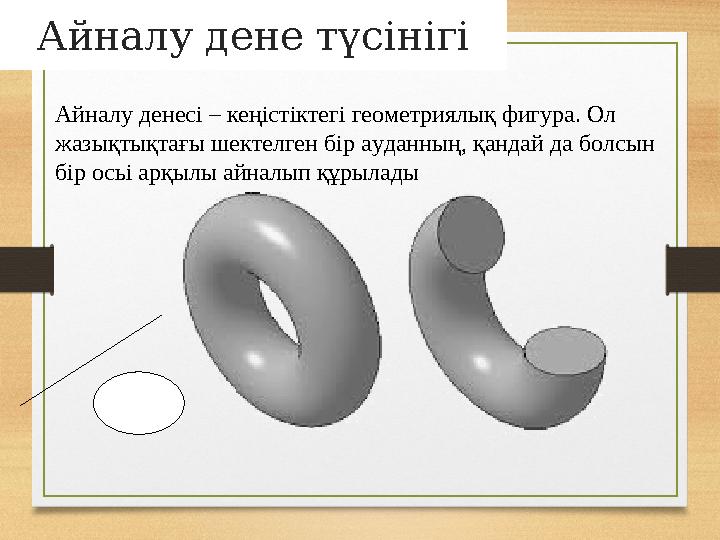 Айналу дене түсінігі

Айналу денесі – кеңістіктегі геометриялық фигура. Ол жазықтықтағы шектелген бір ауданның, қандай да болсын бір осі арқылы айналып құрылады